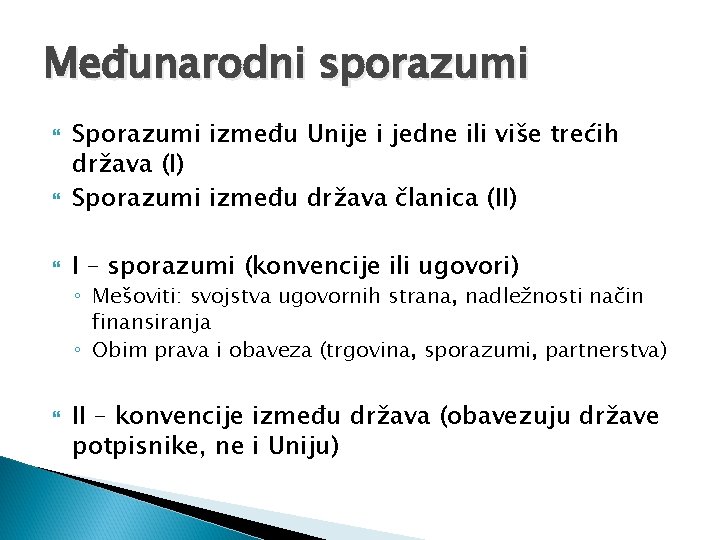 Međunarodni sporazumi

Sporazumi između Unije i jedne ili više trećih država (I)

Sporazumi između država članica (II)

I – sporazumi (konvencije ili ugovori)

◦ Mešoviti: svojstva ugovornih strana, nadležnosti način finansiranja

◦ Obim prava i obaveza (trgovina, sporazumi, partnerstva)

II – konvencije između država (obavezuju države potpisnike, ne i Uniju)